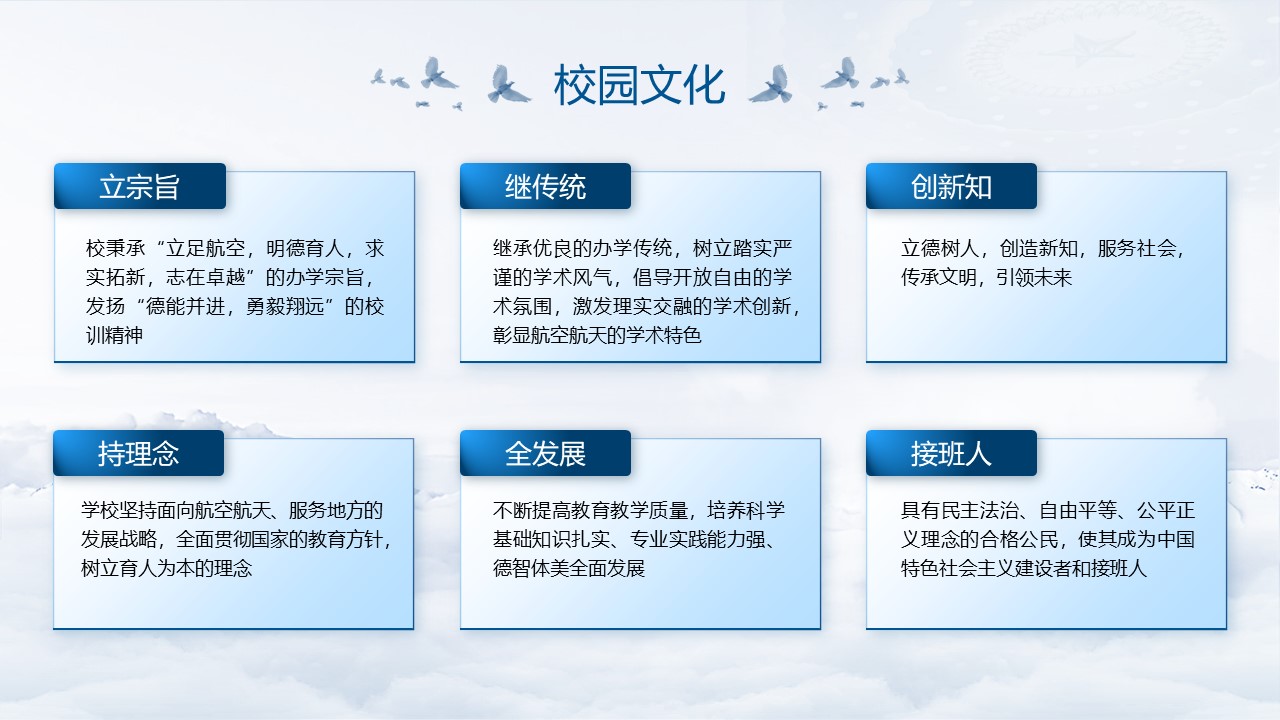 校园文化

立宗旨

校秉承“立足航空，明德育人，求实拓新，志在卓越”的办学宗旨，发扬“德能并进，勇毅翔远”的校训精神

继传统

继承优良的办学传统，树立踏实严谨的学术风气，倡导开放自由的学术氛围，激发理实交融的学术创新，彰显航空航天的学术特色

创新知

立德树人，创造新知，服务社会，传承文明，引领未来

持理念

学校坚持面向航空航天、服务地方的发展战略，全面贯彻国家的教育方针，树立育人为本的理念

全发展

不断提高教育教学质量，培养科学基础知识扎实、专业实践能力强、德智体美全面发展

接班人

具有民主法治、自由平等、公平正义理念的合格公民，使其成为中国特色社会主义建设者和接班人